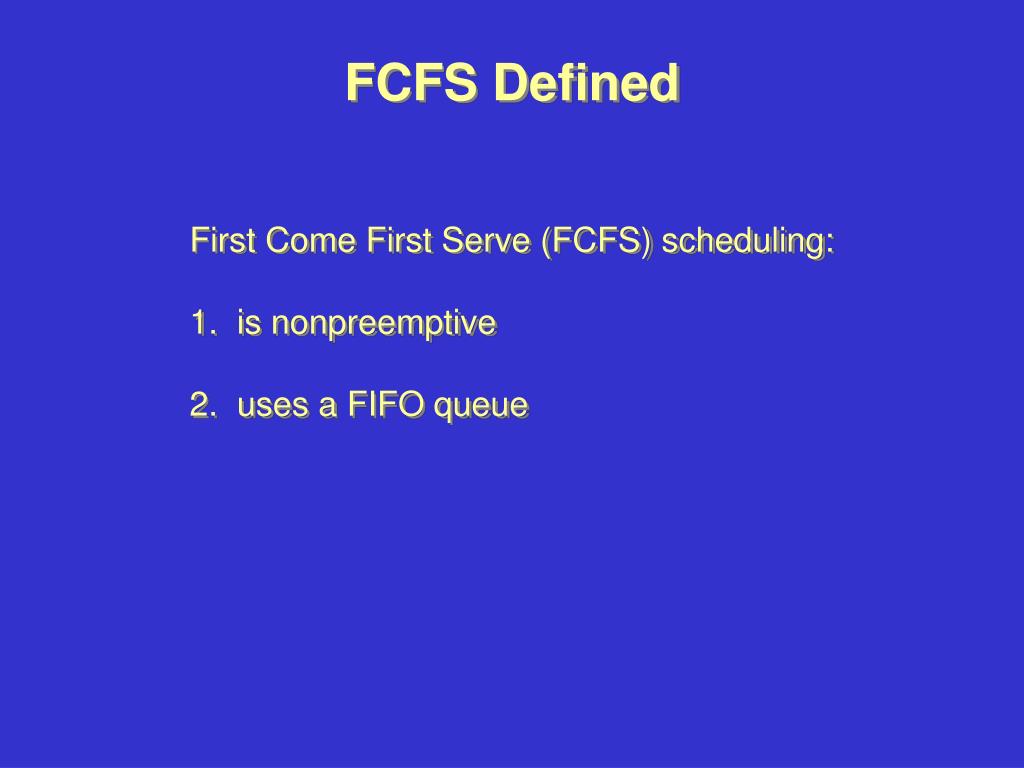 FCFS Defined

First Come First Serve (FCFS) scheduling:

1. is nonpreemptive

2. uses a FIFO queue